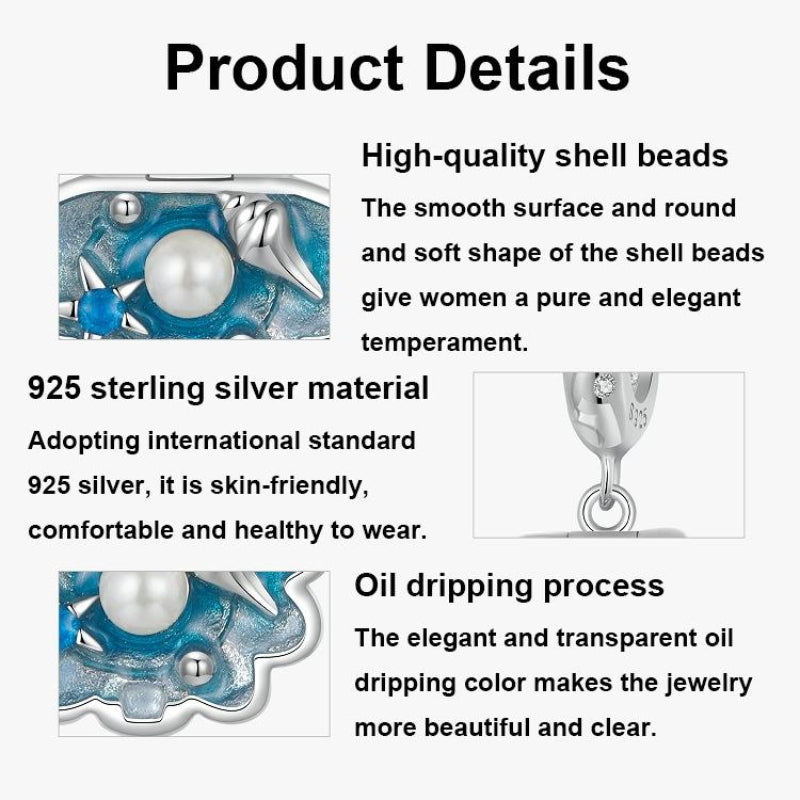 Product Details

High-quality shell beads

The smooth surface and round and soft shape of the shell beads give women a pure and elegant temperament.

925 sterling silver material

Adopting international standard 925 silver, it is skin-friendly, comfortable and healthy to wear.

S925

Oil dripping process

The elegant and transparent oil dripping color makes the jewelry more beautiful and clear.